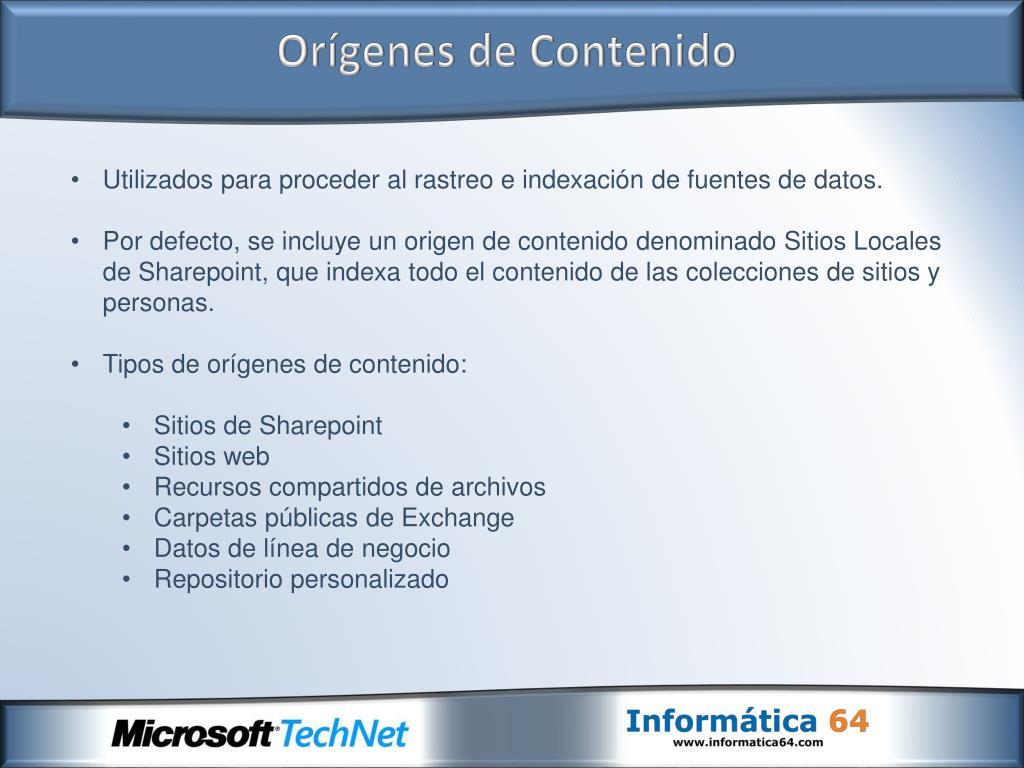 Orígenes de Contenido

• Utilizados para proceder al rastreo e indexación de fuentes de datos.

• Por defecto, se incluye un origen de contenido denominado Sitios Locales de Sharepoint, que indexa todo el contenido de las colecciones de sitios y personas.

• Tipos de orígenes de contenido:

• Sitios de Sharepoint
• Sitios web
• Recursos compartidos de archivos
• Carpetas públicas de Exchange
• Datos de línea de negocio
• Repositorio personalizado

Microsoft TechNet

Informática 64
www.informatica64.com